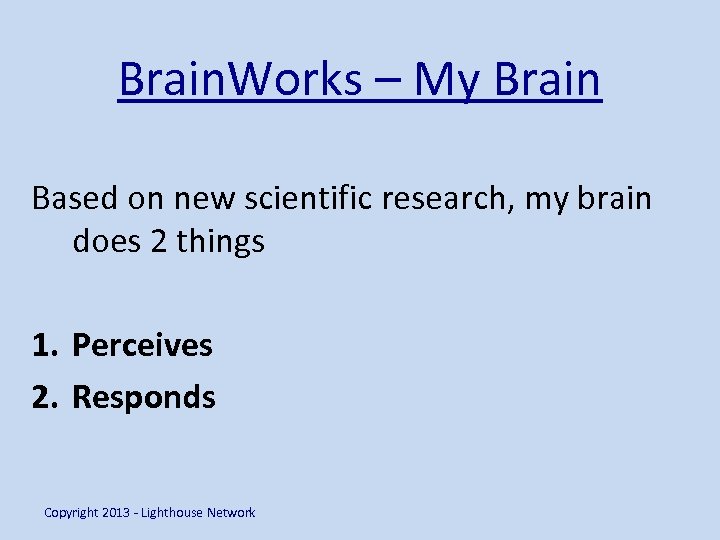 BrainWorks – My Brain

Based on new scientific research, my brain does 2 things

1. Perceives
2. Responds

Copyright 2013 - Lighthouse Network